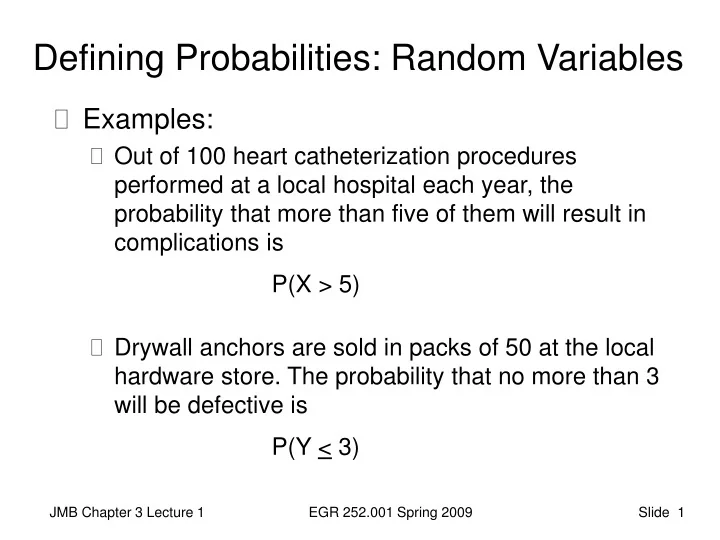 Defining Probabilities: Random Variables

Examples:

Out of 100 heart catheterization procedures performed at a local hospital each year, the probability that more than five of them will result in complications is

$P(X > 5)$

Drywall anchors are sold in packs of 50 at the local hardware store. The probability that no more than 3 will be defective is

$P(Y \leq 3)$

JMB Chapter 3 Lecture 1

EGR 252.001 Spring 2009

Slide 1